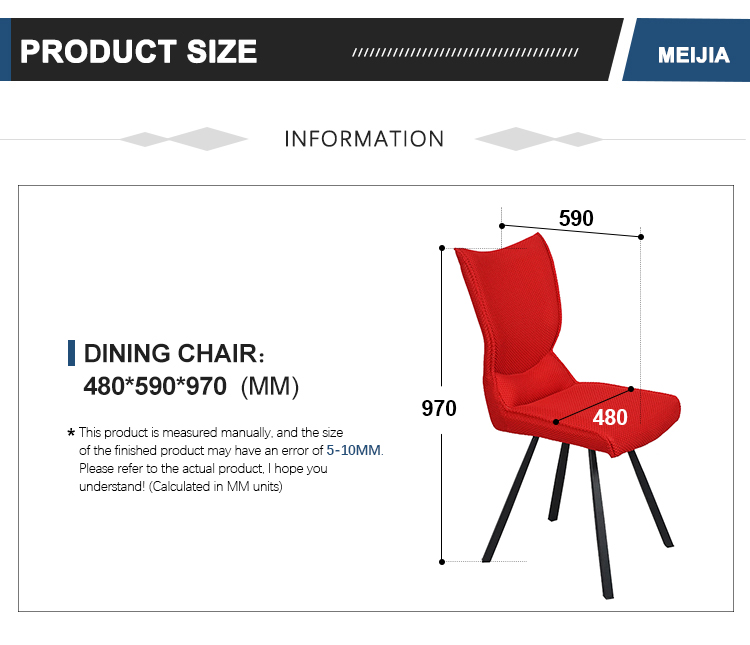 PRODUCT SIZE

MEIJIA

INFORMATION

DINING CHAIR:
480*590*970 (MM)

* This product is measured manually, and the size of the finished product may have an error of 5-10MM. Please refer to the actual product, I hope you understand! (Calculated in MM units)

590

970

480